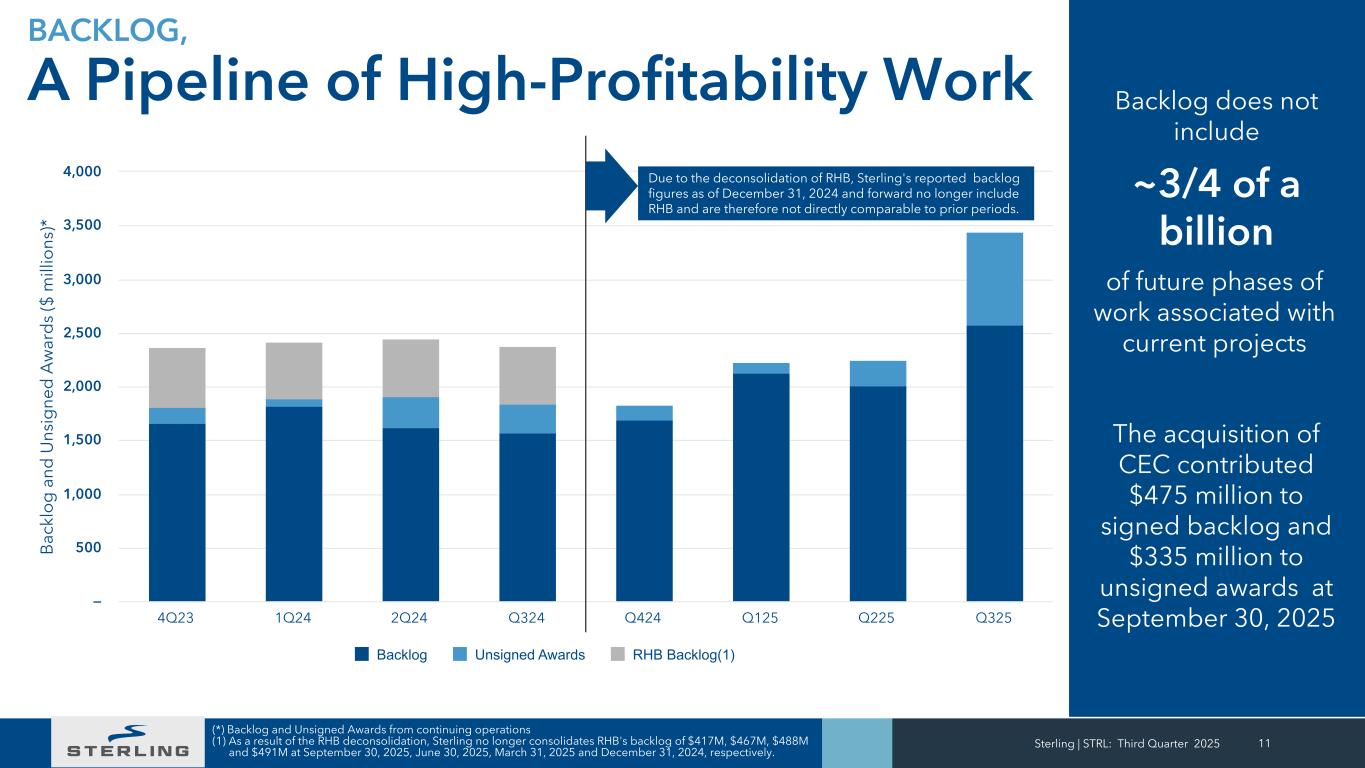 BACKLOG,

A Pipeline of High-Profitability Work

Due to the deconsolidation of RHB, Sterling's reported backlog figures as of December 31, 2024 and forward no longer include RHB and are therefore not directly comparable to prior periods.

Backlog and Unsigned Awards ($ millions)*

4,000
3,500
3,000
2,500
2,000
1,500
1,000
500
–

4Q23 1Q24 2Q24 Q324 Q424 Q125 Q225 Q325

Backlog Unsigned Awards RHB Backlog(1)

Backlog does not include

~3/4 of a billion

of future phases of work associated with current projects

The acquisition of CEC contributed $475 million to signed backlog and $335 million to unsigned awards at September 30, 2025

STERLING

(*) Backlog and Unsigned Awards from continuing operations
(1) As a result of the RHB deconsolidation, Sterling no longer consolidates RHB's backlog of $417M, $467M, $488M and $491M at September 30, 2025, June 30, 2025, March 31, 2025 and December 31, 2024, respectively.

Sterling | STRL: Third Quarter 2025 11